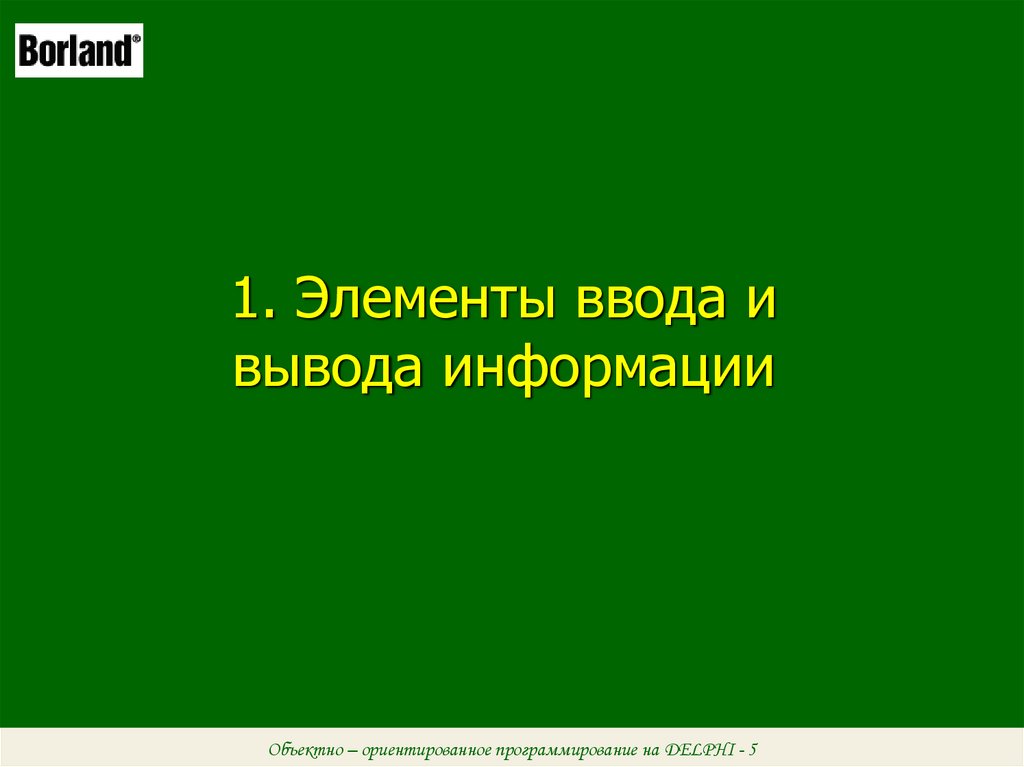 Borland®

1. Элементы ввода и вывода информации

Объектно – ориентированное программирование на DELPHI - 5